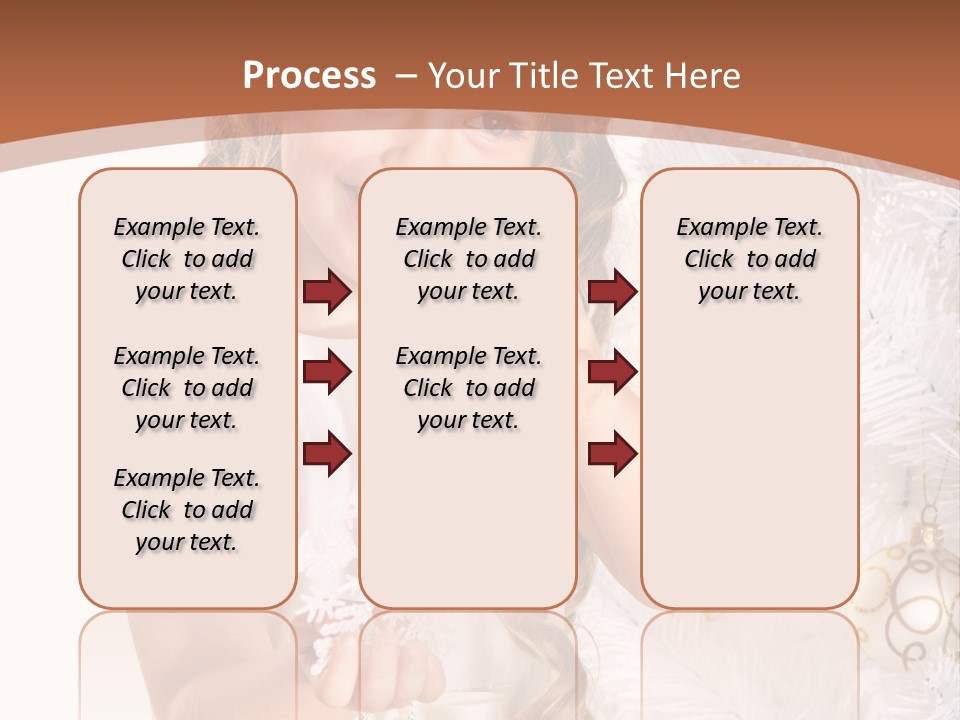 Process – Your Title Text Here

Example Text. Click to add your text.

Example Text. Click to add your text.

Example Text. Click to add your text.

Example Text. Click to add your text.

Example Text. Click to add your text.

Example Text. Click to add your text.